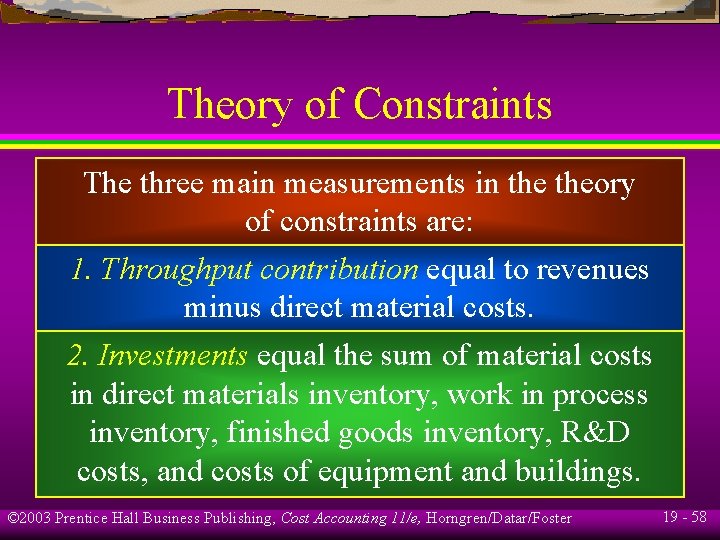 Theory of Constraints

The three main measurements in the theory of constraints are:

1. Throughput contribution equal to revenues minus direct material costs.

2. Investments equal the sum of material costs in direct materials inventory, work in process inventory, finished goods inventory, R&D costs, and costs of equipment and buildings.

©2003 Prentice Hall Business Publishing, Cost Accounting 11/e, Horngren/Datar/Foster

19 - 58